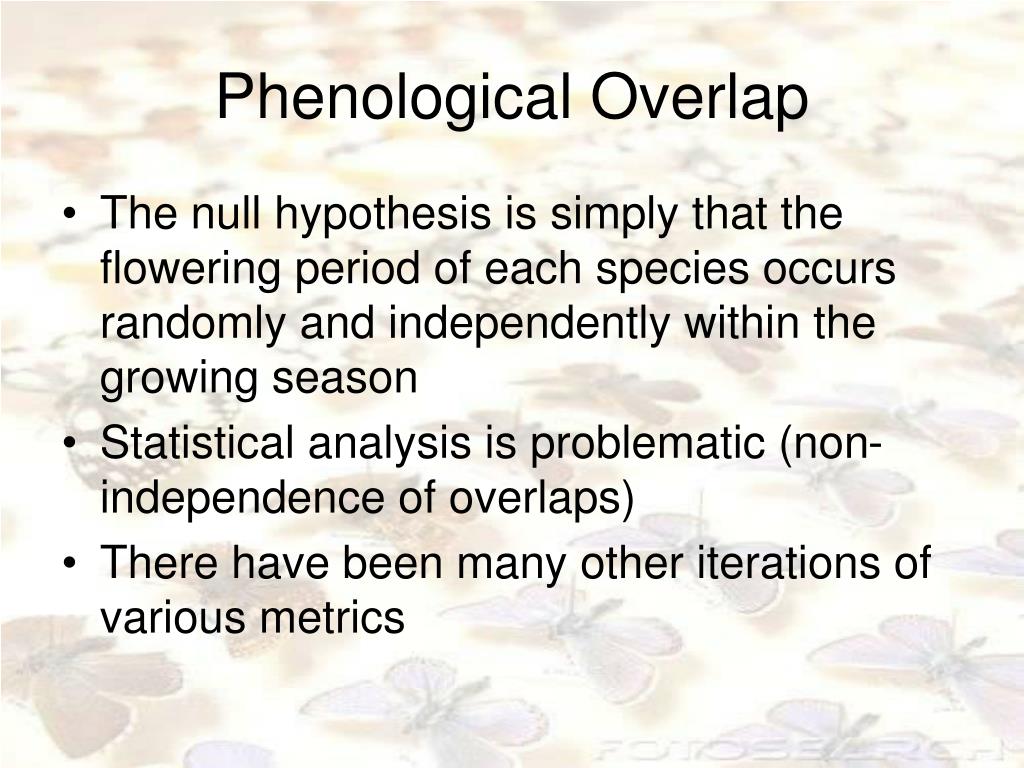 Phenological Overlap

• The null hypothesis is simply that the flowering period of each species occurs randomly and independently within the growing season
• Statistical analysis is problematic (non-independence of overlaps)
• There have been many other iterations of various metrics

FOTOSEARCH